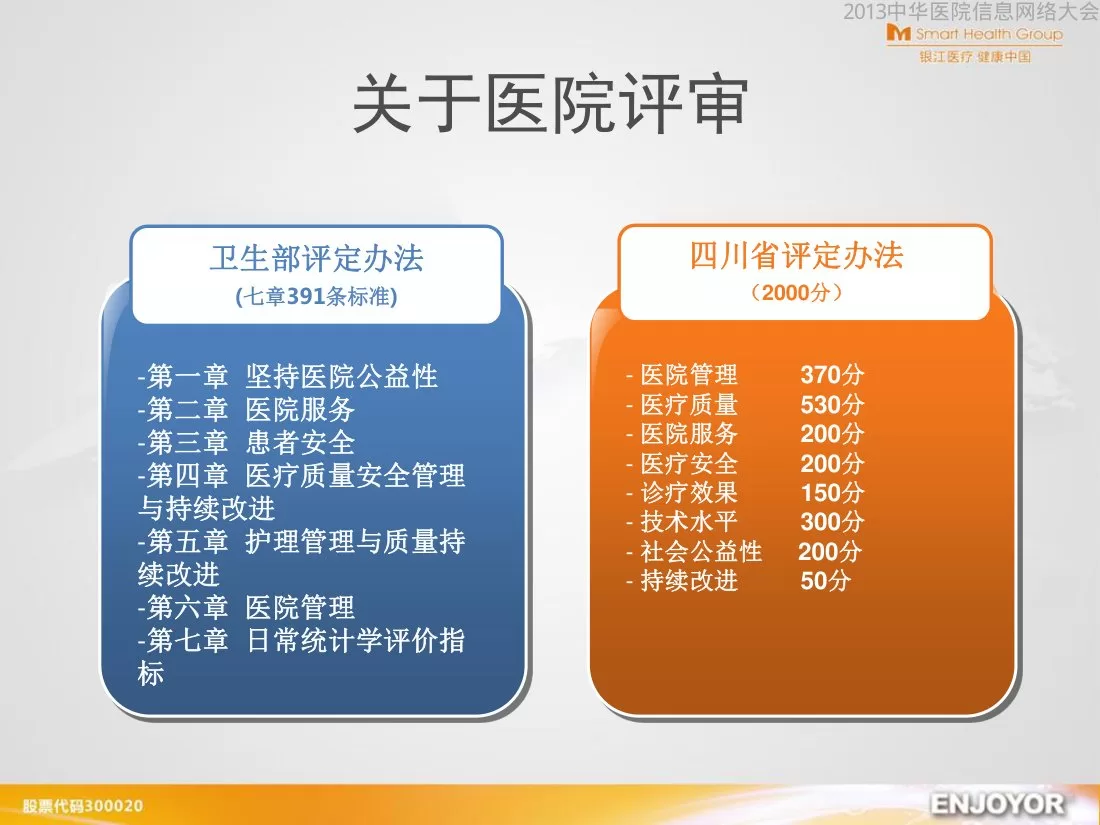 2013中华医院信息网络大会
Smart Health Group
银江医疗 健康中国

关于医院评审

卫生部评定办法
(七章391条标准)

-第一章 坚持医院公益性
-第二章 医院服务
-第三章 患者安全
-第四章 医疗质量安全管理与持续改进
-第五章 护理管理与质量持续改进
-第六章 医院管理
-第七章 日常统计学评价指标

四川省评定办法
（2000分）

- 医院管理 370分
- 医疗质量 530分
- 医院服务 200分
- 医疗安全 200分
- 诊疗效果 150分
- 技术水平 300分
- 社会公益性 200分
- 持续改进 50分

股票代码300020
ENJOYOR